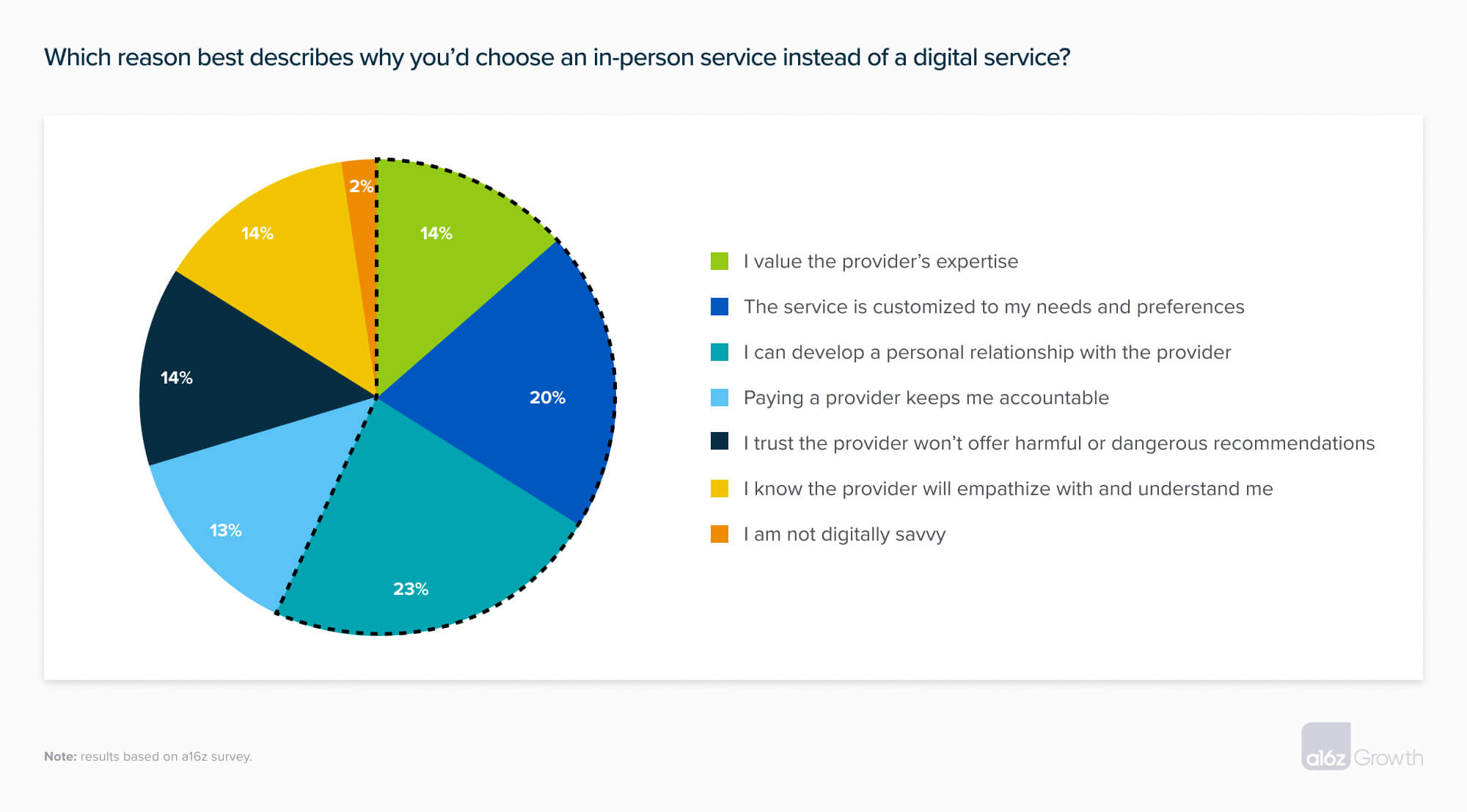 Which reason best describes why you'd choose an in-person service instead of a digital service?

2%
14%
14%
14%
20%
13%
23%

I value the provider's expertise
The service is customized to my needs and preferences
I can develop a personal relationship with the provider
Paying a provider keeps me accountable
I trust the provider won't offer harmful or dangerous recommendations
I know the provider will empathize with and understand me
I am not digitally savvy

Note: results based on a16z survey.

a16z Growth